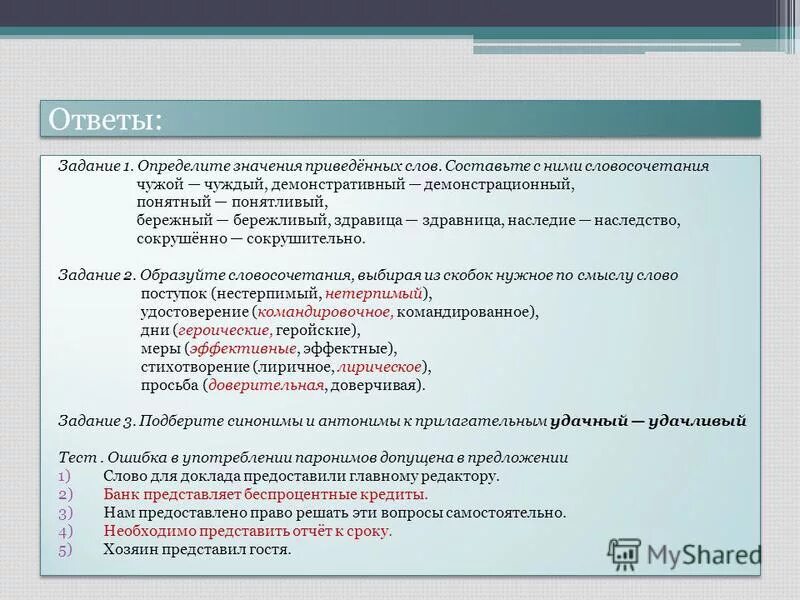 Ответы:

Задание 1. Определите значения приведённых слов. Составьте с ними словосочетания
чужой — чуждый, демонстративный — демонстрационный,
понятный — понятливый,
бережный — бережливый, здравица — здравница, наследие — наследство,
сокрушённо — сокрушительно.

Задание 2. Образуйте словосочетания, выбирая из скобок нужное по смыслу слово
поступок (нестерпимый, нетерпимый),
удостоверение (командировочное, командированное),
дни (героические, геройские),
меры (эффективные, эффектные),
стихотворение (лиричное, лирическое),
просьба (доверительная, доверчивая).

Задание 3. Подберите синонимы и антонимы к прилагательным удачный — удачливый

Тест . Ошибка в употреблении паронимов допущена в предложении
1) Слово для доклада предоставили главному редактору.
2) Банк представляет беспроцентные кредиты.
3) Нам предоставлено право решать эти вопросы самостоятельно.
4) Необходимо представить отчёт к сроку.
5) Хозяин представил гостя.

MyShared